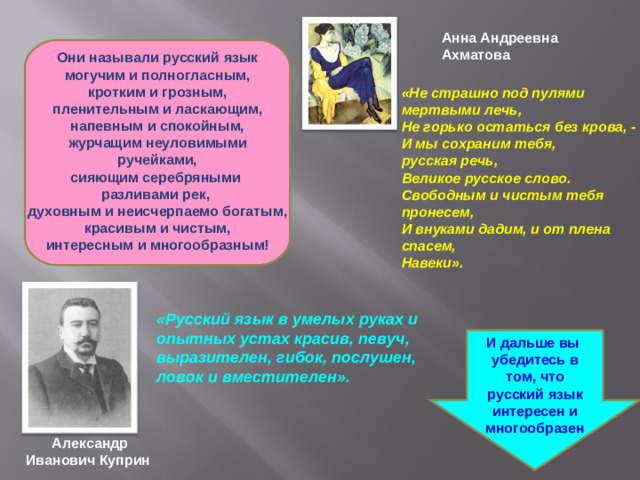 Они называли русский язык могучим и полногласным, кротким и грозным, пленительным и ласкающим, напевным и спокойным, журчащим неуловимыми ручейками, сияющим серебряными разливами рек, духовным и неисчерпаемо богатым, красивым и чистым, интересным и многообразным!

Анна Андреевна Ахматова

«Не страшно под пулями мертвыми лечь,
Не горько остаться без крова, -
И мы сохраним тебя,
русская речь,
Великое русское слово.
Свободным и чистым тебя пронесем,
И внуками дадим, и от плена спасем,
Навеки».

«Русский язык в умелых руках и опытных устах красив, певуч, выразителен, гибок, послушен, ловок и вместителен».

Александр Иванович Куприн

И дальше вы убедитесь в том, что русский язык интересен и многообразен